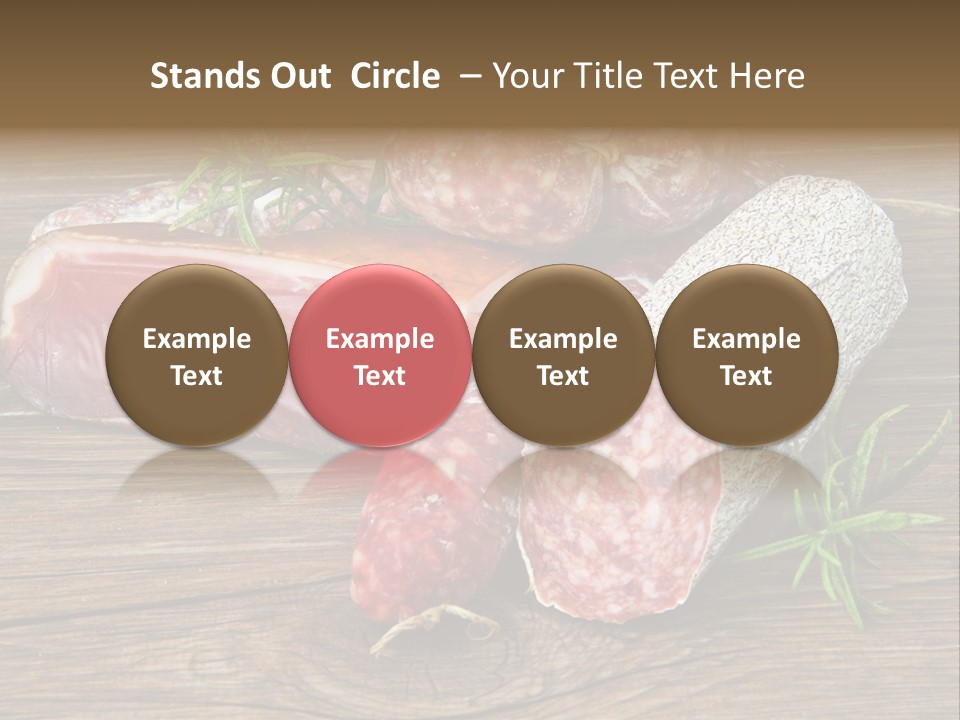 Stands Out Circle – Your Title Text Here

Example Text

Example Text

Example Text

Example Text